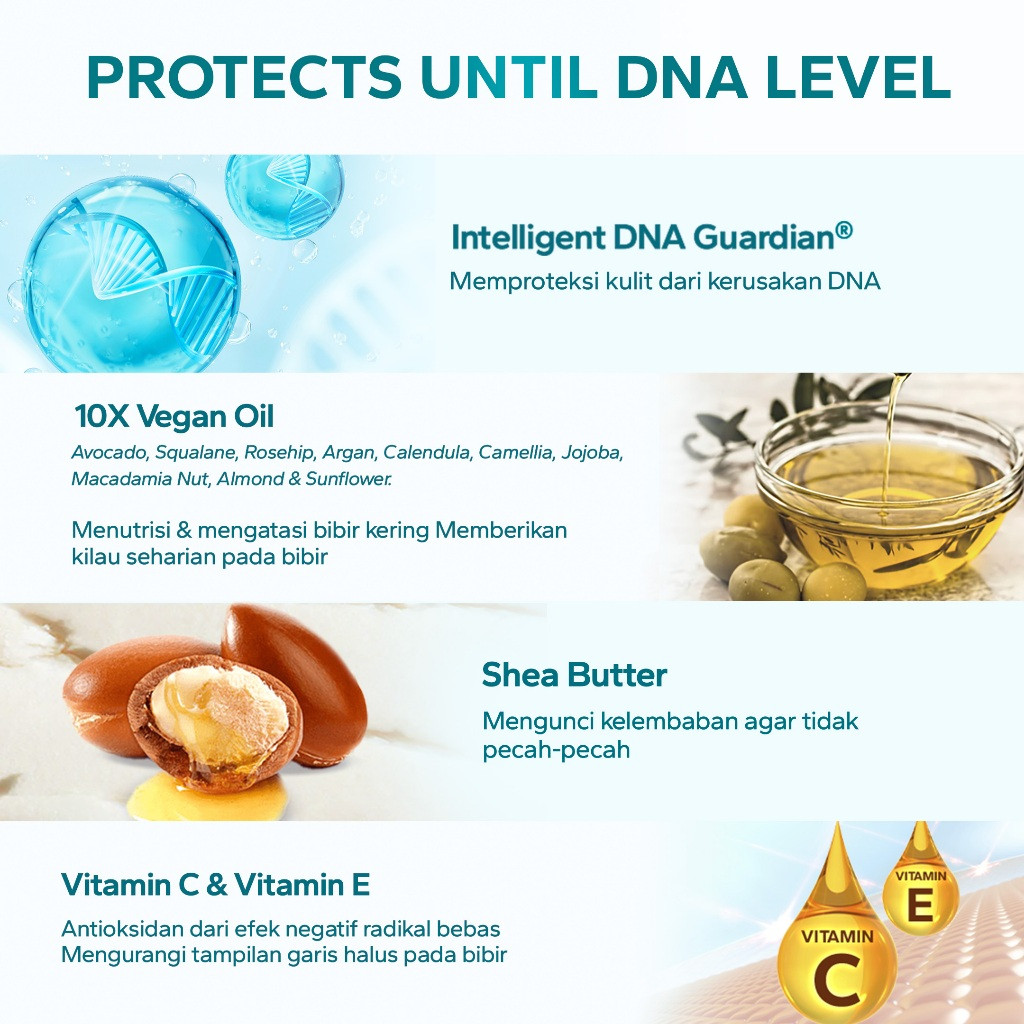 PROTECTS UNTIL DNA LEVEL

Intelligent DNA Guardian®
Memproteksi kulit dari kerusakan DNA

10X Vegan Oil
Avocado, Squalane, Rosehip, Argan, Calendula, Camellia, Jojoba, Macadamia Nut, Almond & Sunflower.

Menutrisi & mengatasi bibir kering Memberikan kilau seharian pada bibir

Shea Butter
Mengunci kelembaban agar tidak pecah-pecah

Vitamin C & Vitamin E
Antioksidan dari efek negatif radikal bebas
Mengurangi tampilan garis halus pada bibir

VITAMIN E

VITAMIN C